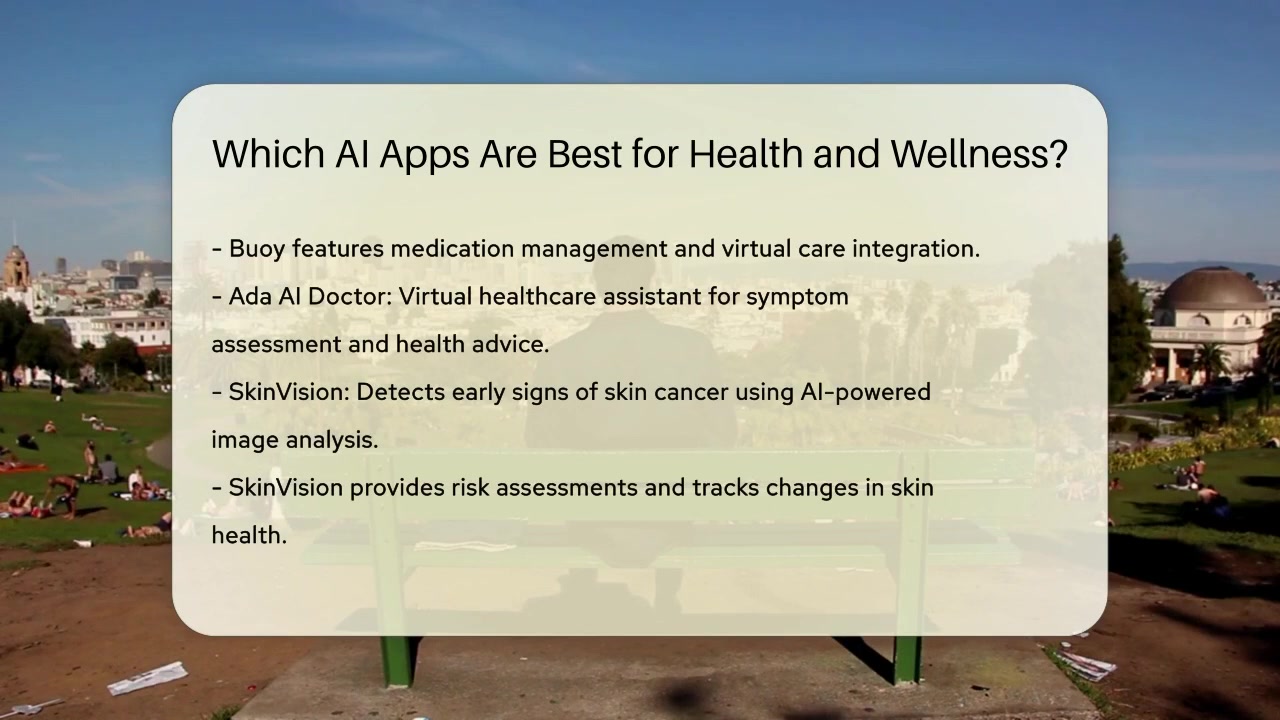 Which AI Apps Are Best for Health and Wellness?

- Buoy features medication management and virtual care integration.
- Ada AI Doctor: Virtual healthcare assistant for symptom assessment and health advice.
- SkinVision: Detects early signs of skin cancer using AI-powered image analysis.
- SkinVision provides risk assessments and tracks changes in skin health.